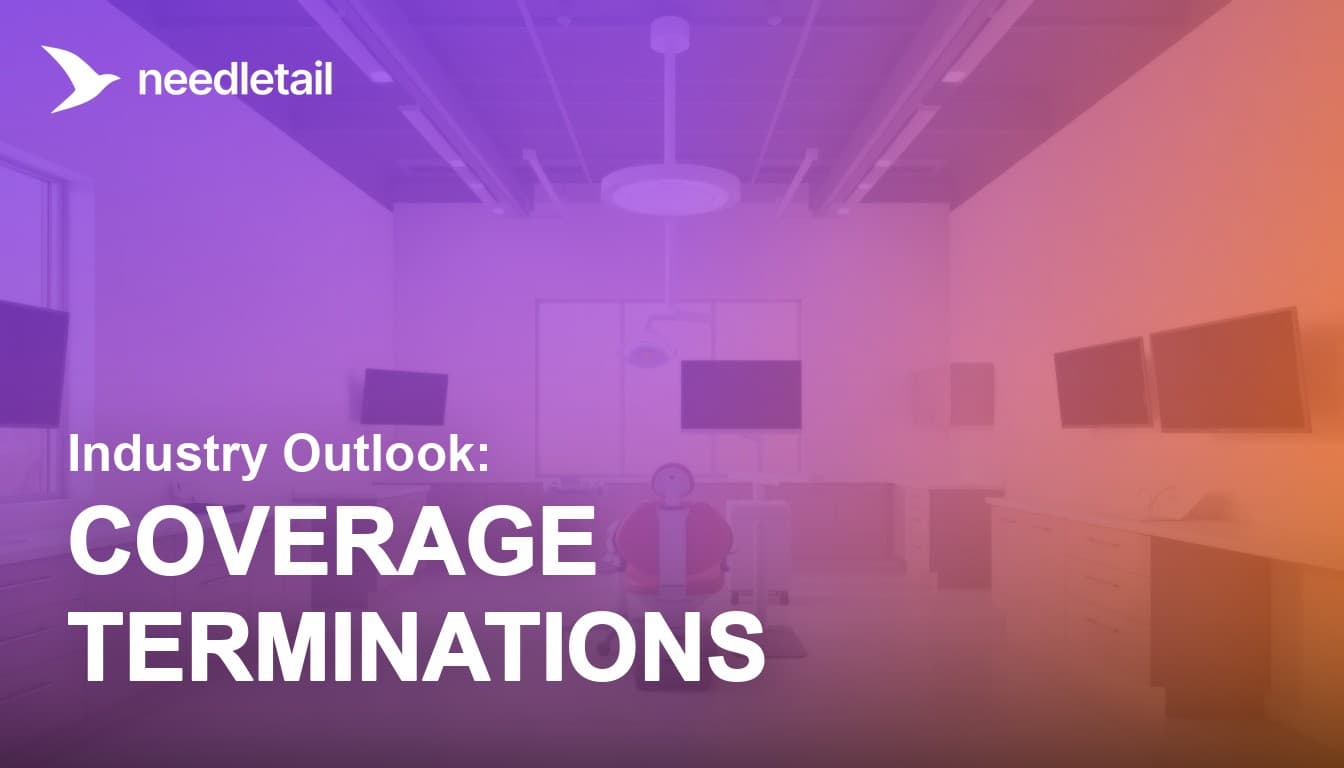 needletail

Industry Outlook:
COVERAGE TERMINATIONS